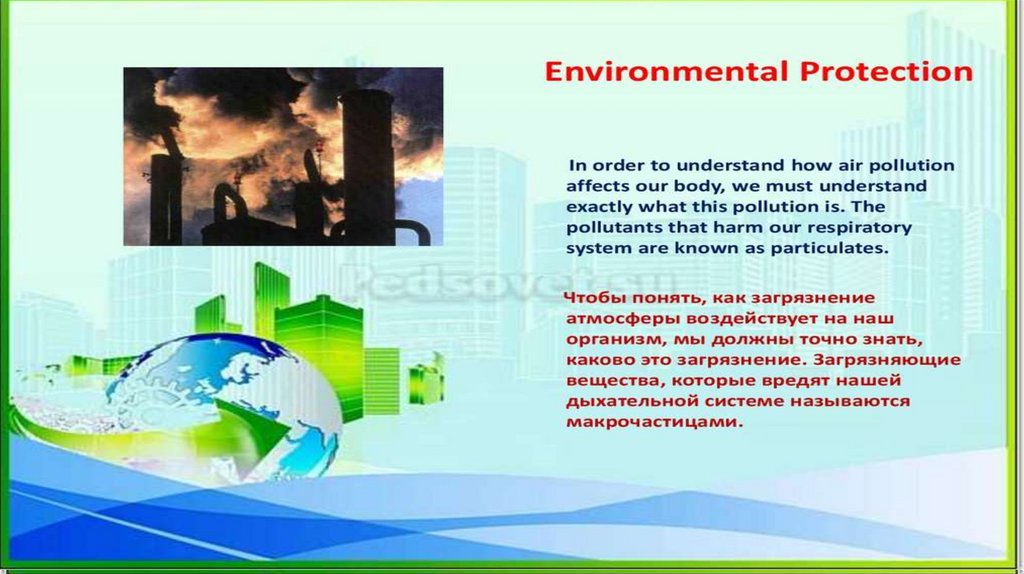 Environmental Protection

In order to understand how air pollution affects our body, we must understand exactly what this pollution is. The pollutants that harm our respiratory system are known as particulates.

Pedsovet.su

Чтобы понять, как загрязнение атмосферы воздействует на наш организм, мы должны точно знать, каково это загрязнение. Загрязняющие вещества, которые вредят нашей дыхательной системе называются макрочастицами.